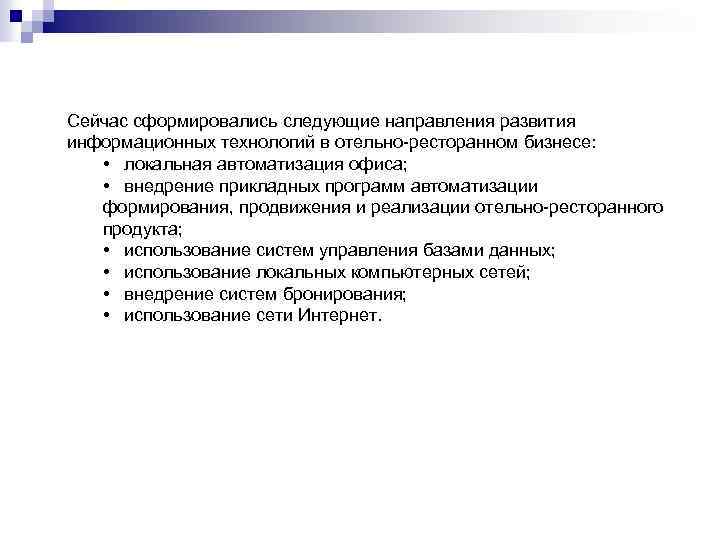 Сейчас сформировались следующие направления развития информационных технологий в отельно-ресторанном бизнесе:
• локальная автоматизация офиса;
• внедрение прикладных программ автоматизации формирования, продвижения и реализации отельно-ресторанного продукта;
• использование систем управления базами данных;
• использование локальных компьютерных сетей;
• внедрение систем бронирования;
• использование сети Интернет.